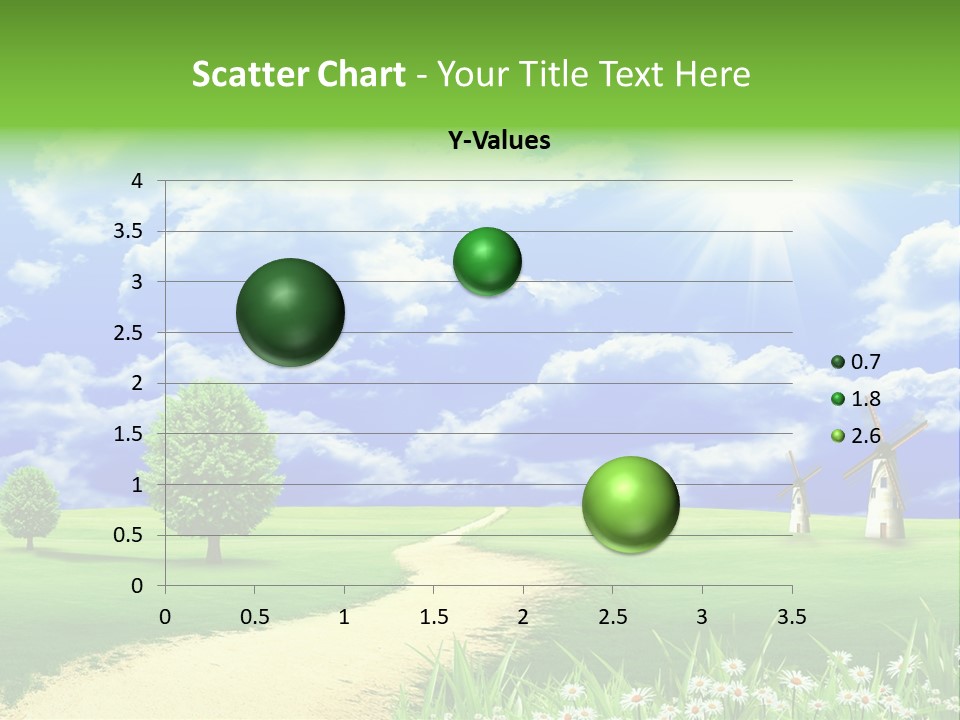 Scatter Chart - Your Title Text Here

Y-Values

4
3.5
3
2.5
2
1.5
1
0.5
0

0 0.5 1 1.5 2 2.5 3 3.5

0.7
1.8
2.6